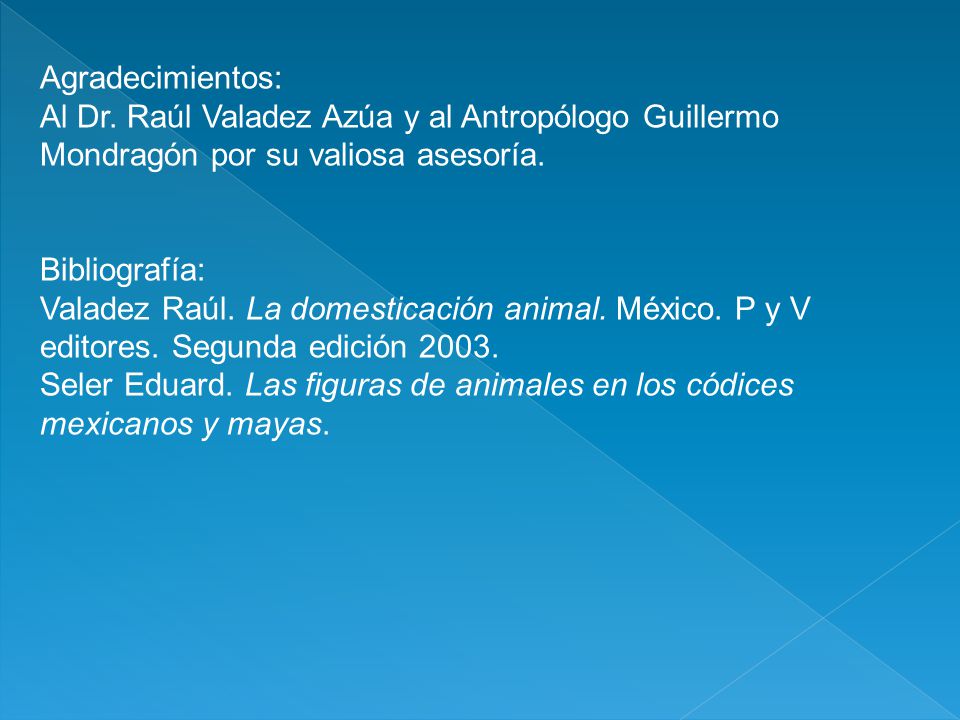 Agradecimientos:
Al Dr. Raúl Valadez Azúa y al Antropólogo Guillermo Mondragón por su valiosa asesoría.

Bibliografía:
Valadez Raúl. La domesticación animal. México. P y V editores. Segunda edición 2003.
Seler Eduard. Las figuras de animales en los códices mexicanos y mayas.